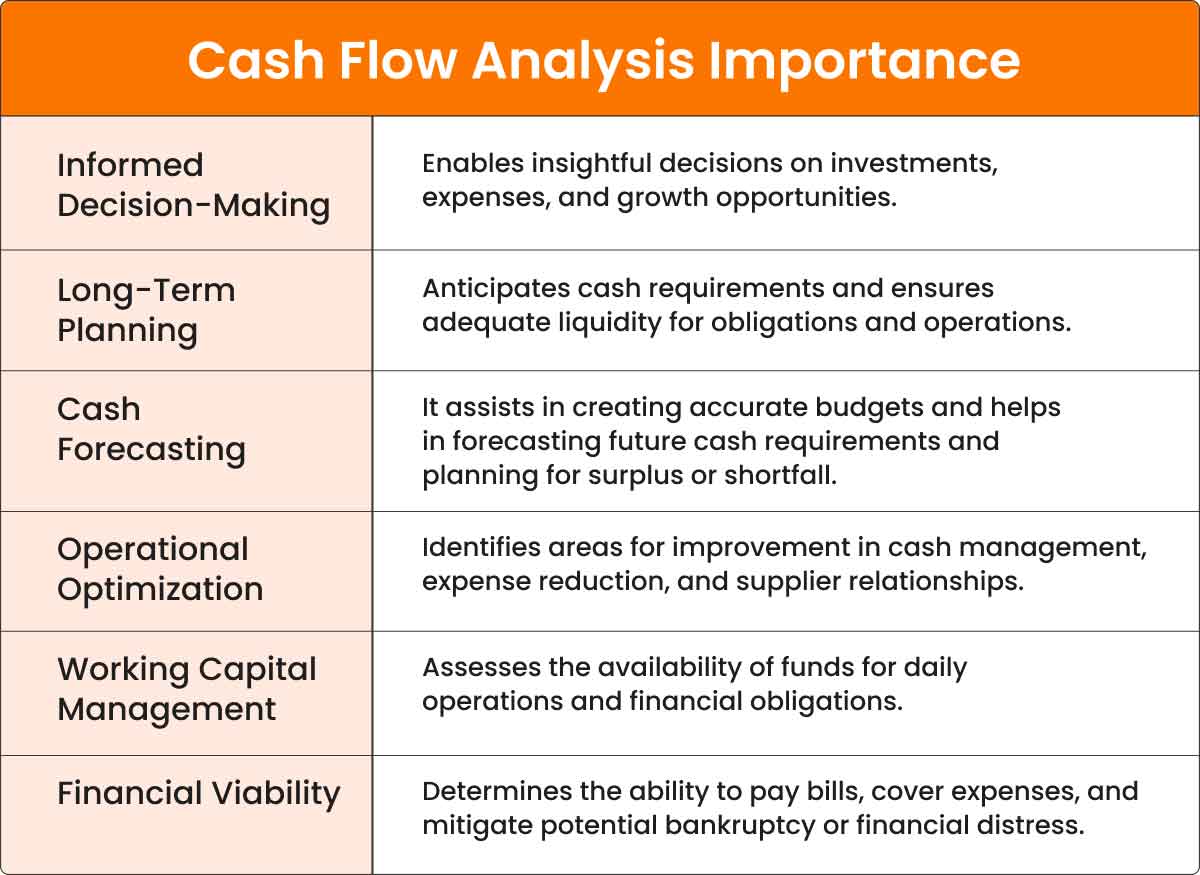 Cash Flow Analysis Importance

| | |
|---|---|
| Informed Decision-Making | Enables insightful decisions on investments, expenses, and growth opportunities. |
| Long-Term Planning | Anticipates cash requirements and ensures adequate liquidity for obligations and operations. |
| Cash Forecasting | It assists in creating accurate budgets and helps in forecasting future cash requirements and planning for surplus or shortfall. |
| Operational Optimization | Identifies areas for improvement in cash management, expense reduction, and supplier relationships. |
| Working Capital Management | Assesses the availability of funds for daily operations and financial obligations. |
| Financial Viability | Determines the ability to pay bills, cover expenses, and mitigate potential bankruptcy or financial distress. |